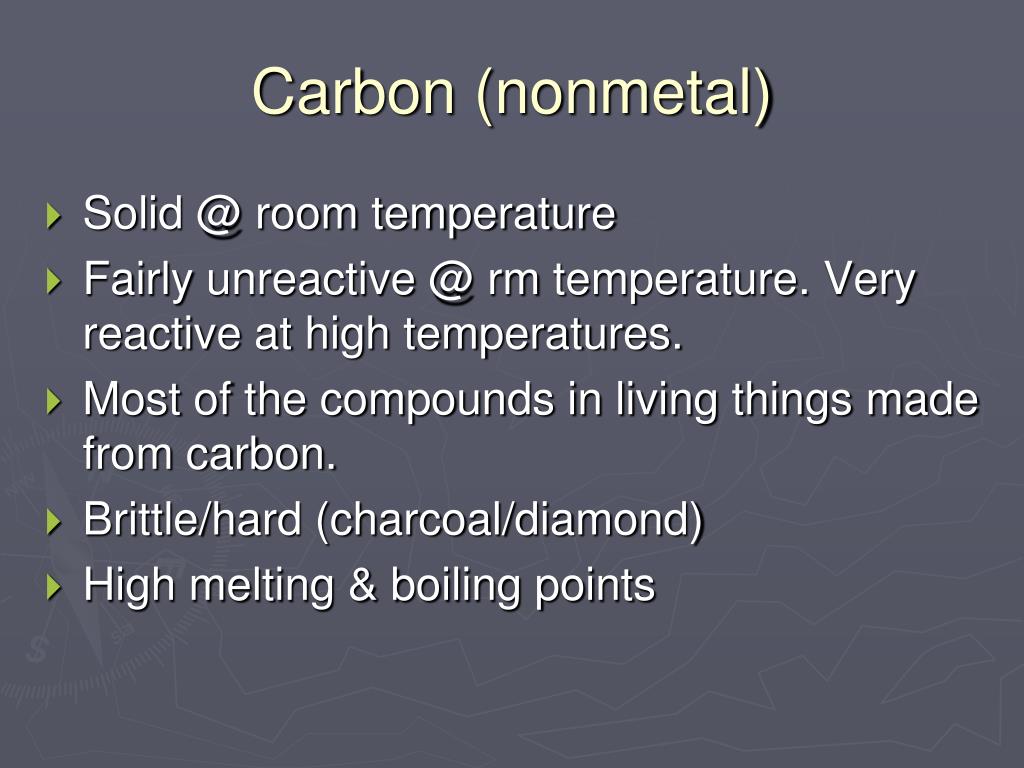 Carbon (nonmetal)

Solid @ room temperature

Fairly unreactive @ rm temperature. Very reactive at high temperatures.

Most of the compounds in living things made from carbon.

Brittle/hard (charcoal/diamond)

High melting & boiling points